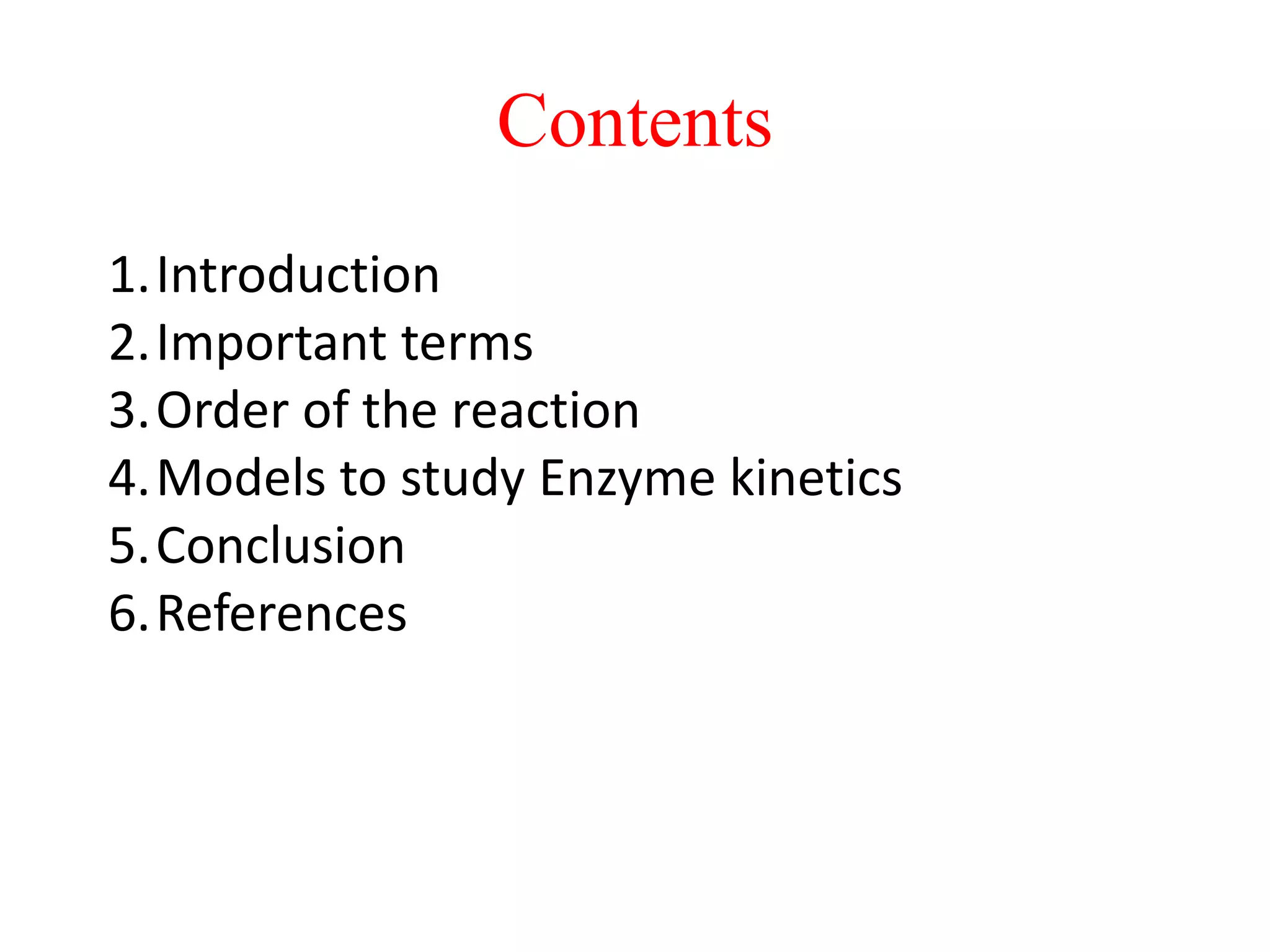 Contents

1. Introduction
2. Important terms
3. Order of the reaction
4. Models to study Enzyme kinetics
5. Conclusion
6. References